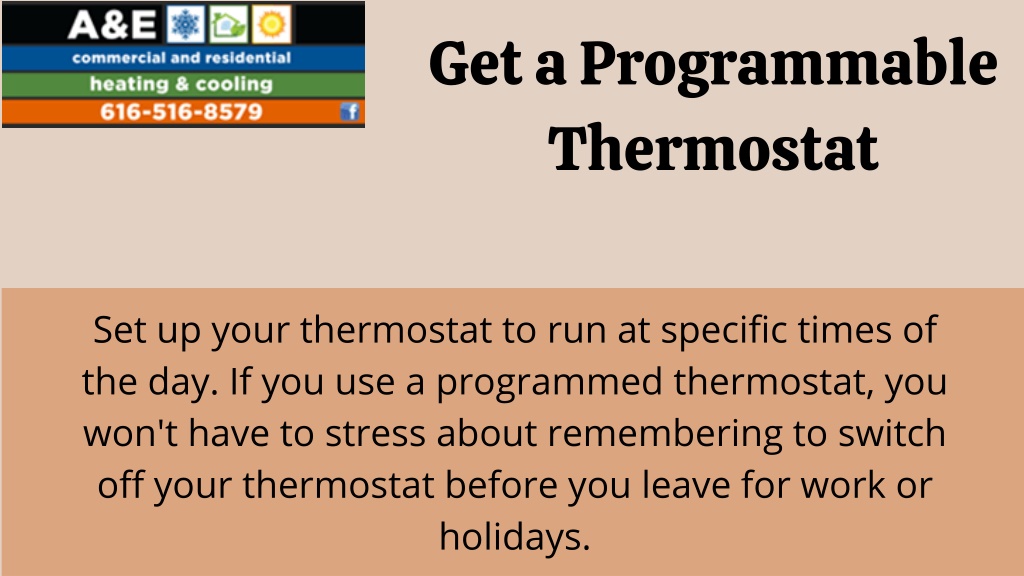 A&E
commercial and residential
heating & cooling
616-516-8579

Get a Programmable Thermostat

Set up your thermostat to run at specific times of the day. If you use a programmed thermostat, you won't have to stress about remembering to switch off your thermostat before you leave for work or holidays.